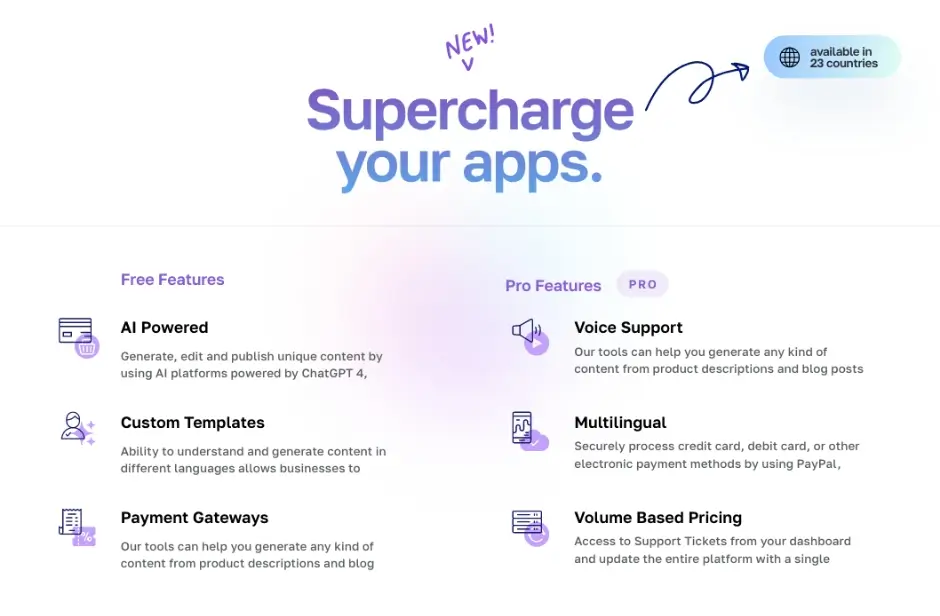 NEW!

available in 23 countries

Supercharge your apps.

Free Features

AI Powered

Generate, edit and publish unique content by using AI platforms powered by ChatGPT 4,

Custom Templates

Ability to understand and generate content in different languages allows businesses to

Payment Gateways

Our tools can help you generate any kind of content from product descriptions and blog

Pro Features PRO

Voice Support

Our tools can help you generate any kind of content from product descriptions and blog posts

Multilingual

Securely process credit card, debit card, or other electronic payment methods by using PayPal,

Volume Based Pricing

Access to Support Tickets from your dashboard and update the entire platform with a single